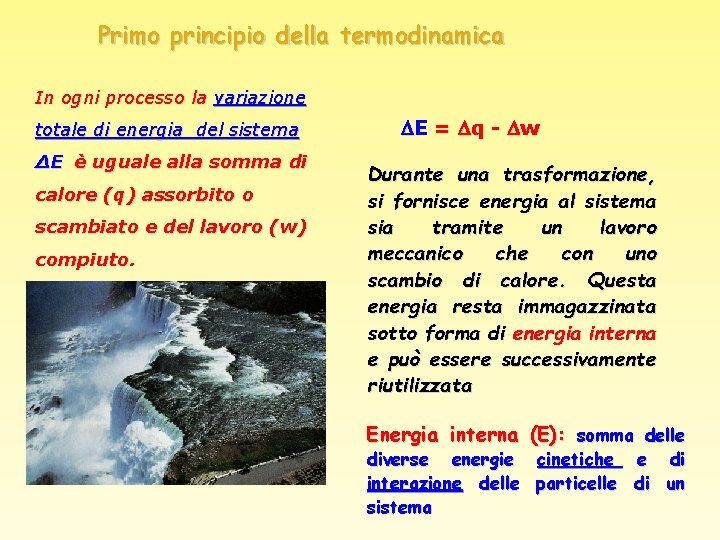 Primo principio della termodinamica

In ogni processo la variazione totale di energia del sistema $\Delta E$ è uguale alla somma di calore (q) assorbito o scambiato e del lavoro (w) compiuto.

$\Delta E = \Delta q - \Delta w$

Durante una trasformazione, si fornisce energia al sistema sia tramite un lavoro meccanico che con uno scambio di calore. Questa energia resta immagazzinata sotto forma di energia interna e può essere successivamente riutilizzata

Energia interna (E): somma delle diverse energie cinetiche e di interazione delle particelle di un sistema